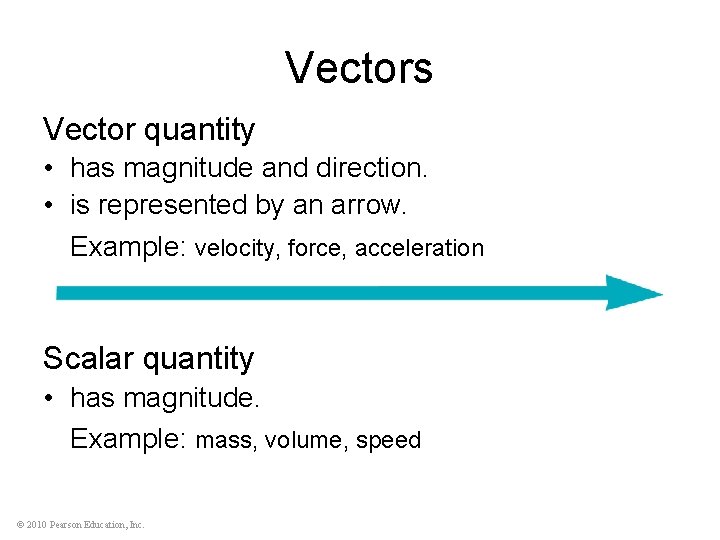 Vectors

Vector quantity
• has magnitude and direction.
• is represented by an arrow.
Example: velocity, force, acceleration

Scalar quantity
• has magnitude.
Example: mass, volume, speed

© 2010 Pearson Education, Inc.